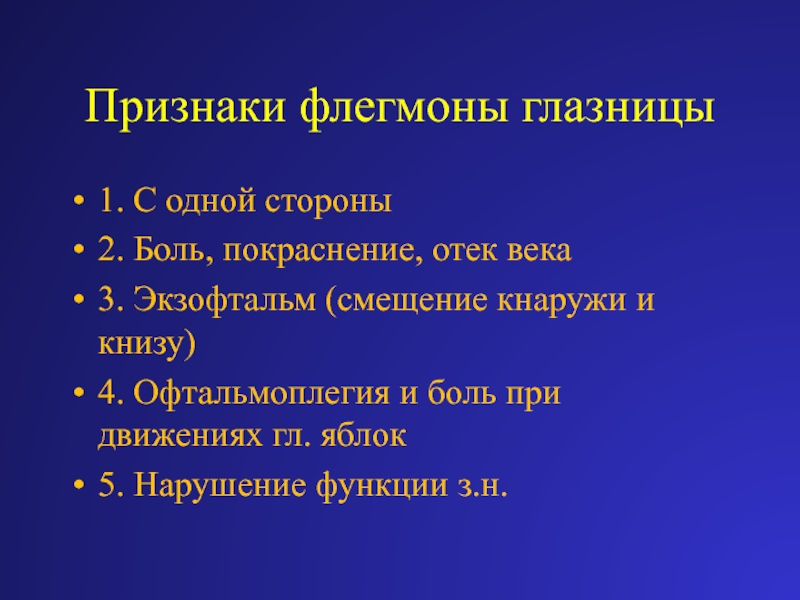 Признаки флегмоны глазницы

• 1. С одной стороны
• 2. Боль, покраснение, отек века
• 3. Экзофтальм (смещение кнаружи и книзу)
• 4. Офтальмоплегия и боль при движениях гл. яблок
• 5. Нарушение функции з.н.